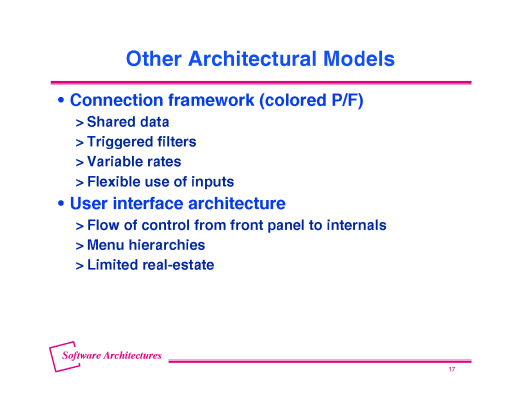 Other Architectural Models

• Connection framework (colored P/F)
> Shared data
> Triggered filters
> Variable rates
> Flexible use of inputs

• User interface architecture
> Flow of control from front panel to internals
> Menu hierarchies
> Limited real-estate

Software Architectures

17